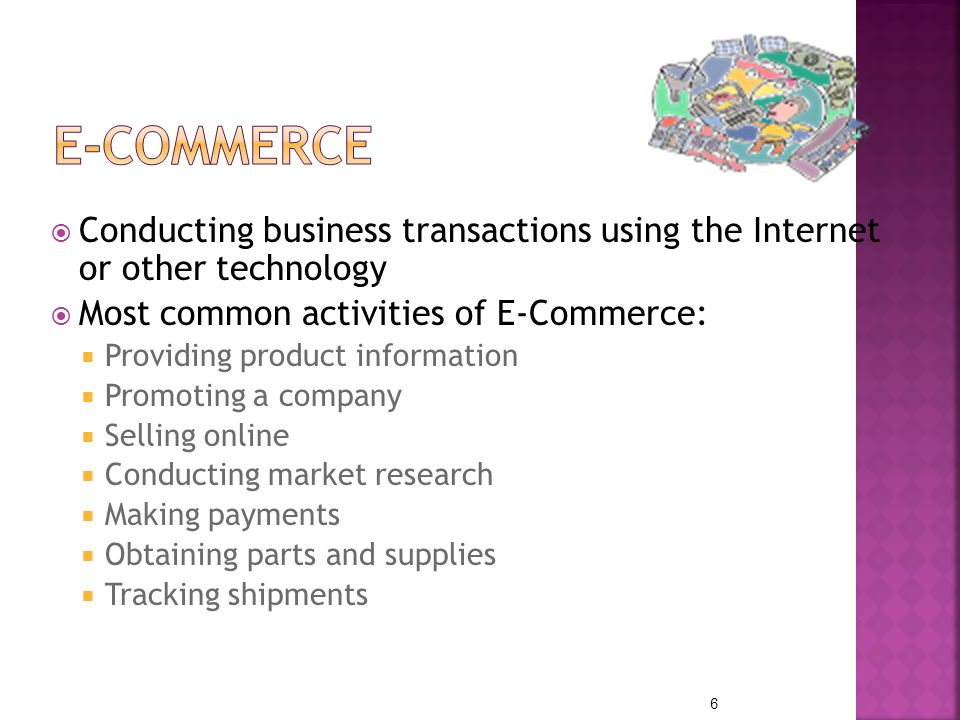 E-COMMERCE

Conducting business transactions using the Internet or other technology

Most common activities of E-Commerce:

Providing product information

Promoting a company

Selling online

Conducting market research

Making payments

Obtaining parts and supplies

Tracking shipments

6